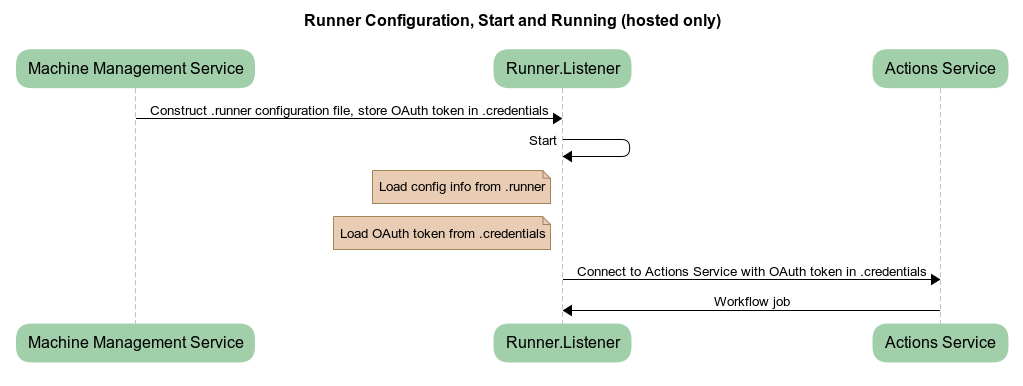 Runner Configuration, Start and Running (hosted only)

Machine Management Service

Runner.Listener

Actions Service

Construct .runner configuration file, store OAuth token in .credentials

Start

Load config info from .runner

Load OAuth token from .credentials

Connect to Actions Service with OAuth token in .credentials

Workflow job

Machine Management Service

Runner.Listener

Actions Service